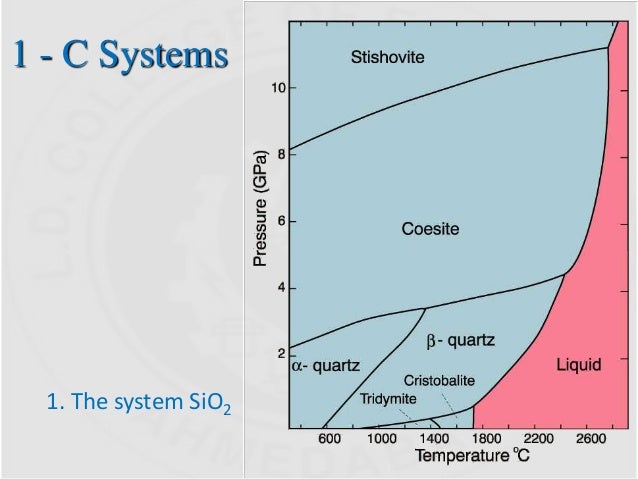 1 - C Systems

1. The system $SiO_2$

Stishovite

Coesite

$\beta$- quartz

$\alpha$- quartz

Cristobalite

Tridymite

Liquid

Pressure (GPa)

10
8
6
4
2

600 1000 1400 1800 2200 2600

Temperature °C